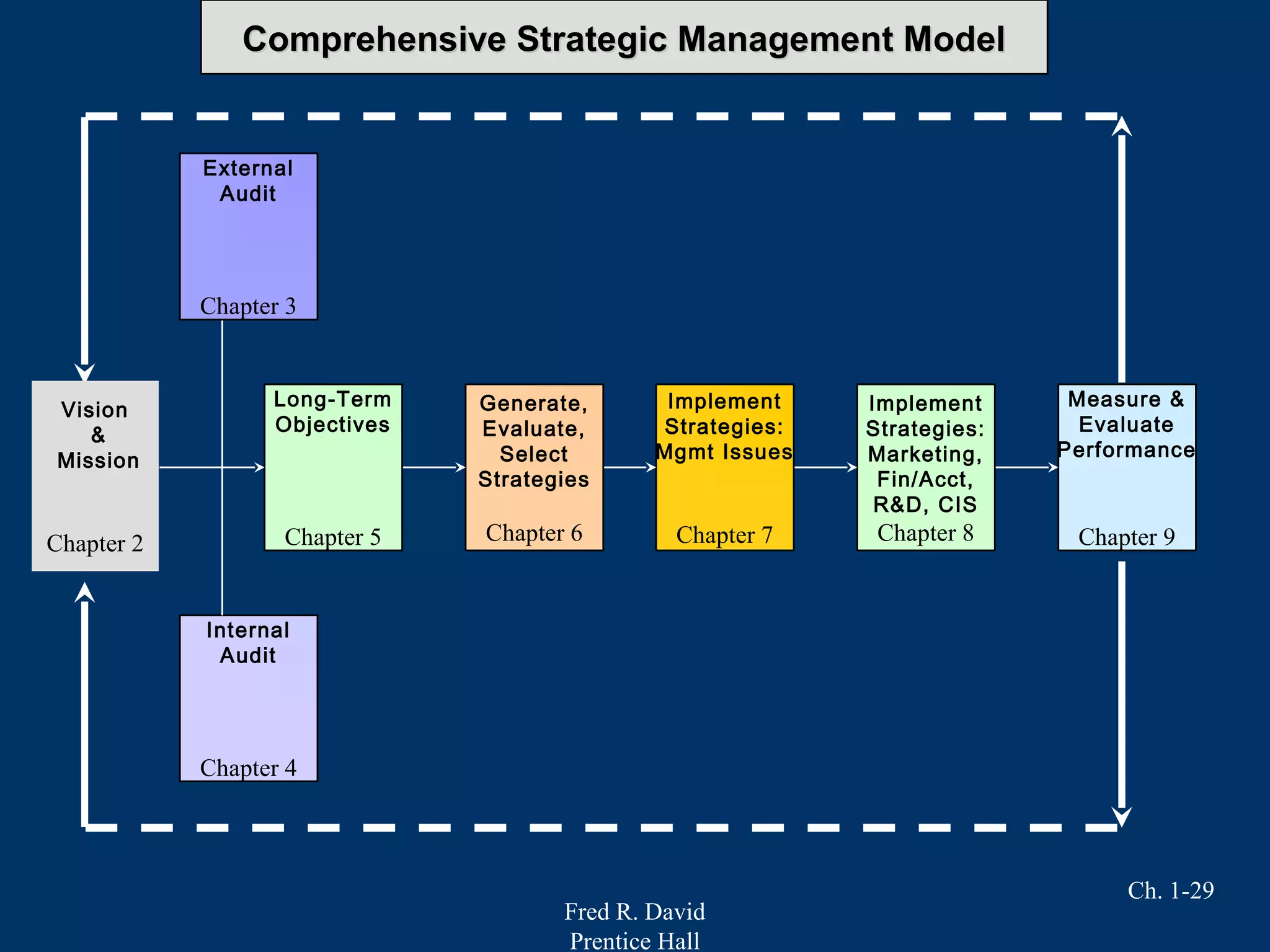 Comprehensive Strategic Management Model

External Audit

Chapter 3

Vision & Mission

Chapter 2

Long-Term Objectives

Chapter 5

Generate, Evaluate, Select Strategies

Chapter 6

Implement Strategies: Mgmt Issues

Chapter 7

Implement Strategies: Marketing, Fin/Acct, R&D, CIS

Chapter 8

Measure & Evaluate Performance

Chapter 9

Internal Audit

Chapter 4

Ch. 1-29

Fred R. David
Prentice Hall